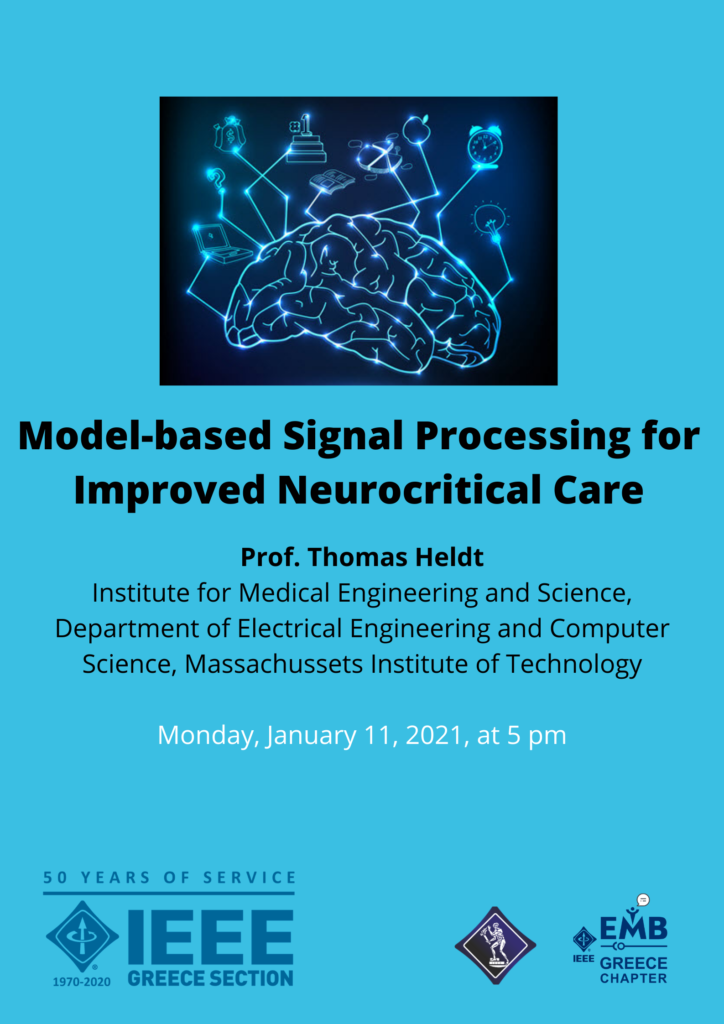 Model-based Signal Processing for Improved Neurocritical Care

Prof. Thomas Heldt
Institute for Medical Engineering and Science, Department of Electrical Engineering and Computer Science, Massachussets Institute of Technology

Monday, January 11, 2021, at 5 pm

50 YEARS OF SERVICE
IEEE
1970-2020
GREECE SECTION

IEEE
EMB
GREECE
CHAPTER